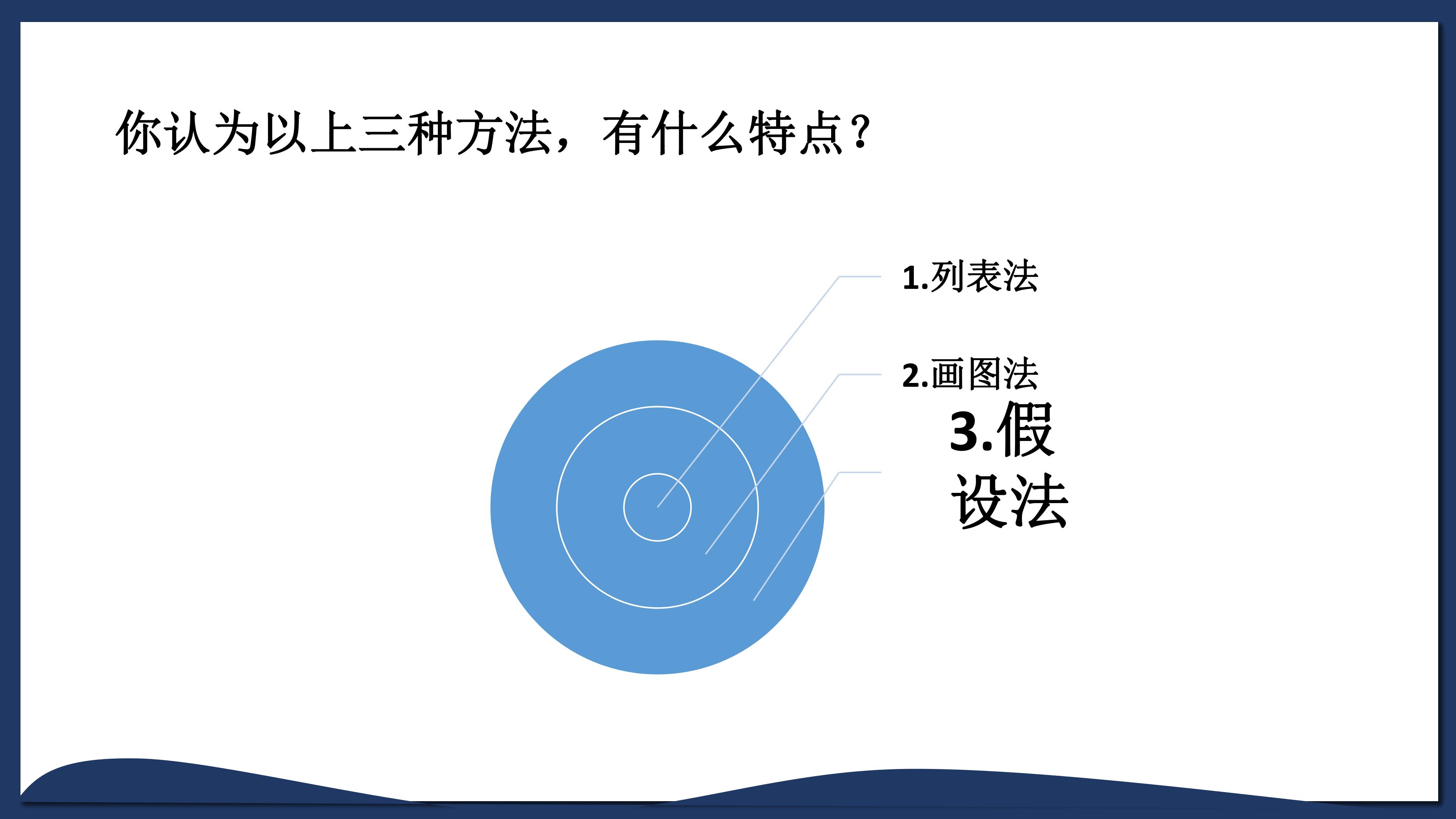 你认为以上三种方法，有什么特点？

1.列表法

2.画图法

3.假设法